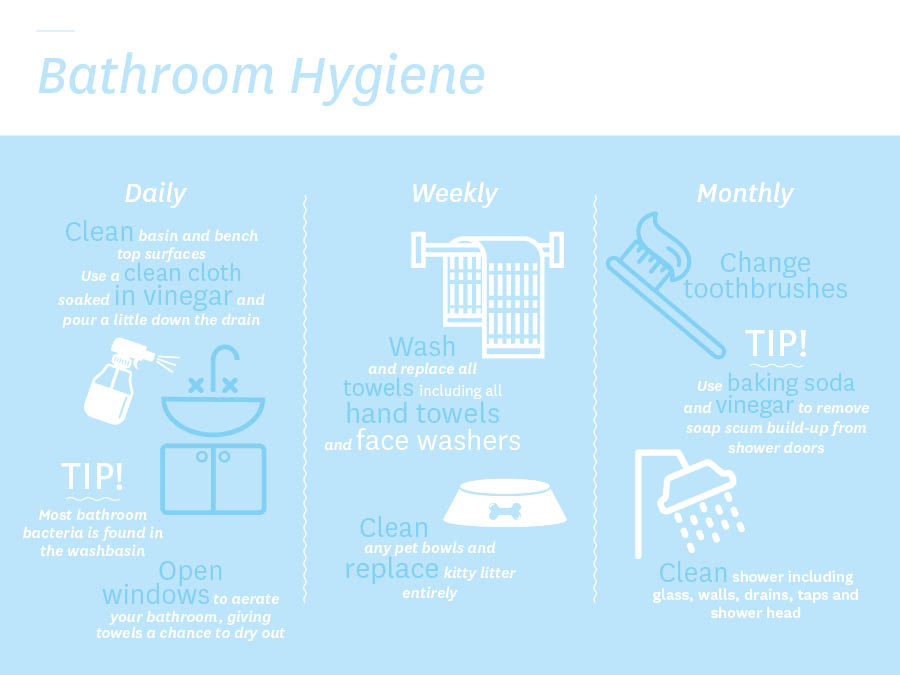 Bathroom Hygiene

Daily

Clean basin and bench top surfaces
Use a clean cloth soaked in vinegar and pour a little down the drain

TIP!
Most bathroom bacteria is found in the washbasin

Open windows to aerate your bathroom, giving towels a chance to dry out

Weekly

Wash and replace all towels including all hand towels and face washers

Clean any pet bowls and replace kitty litter entirely

Monthly

Change toothbrushes

TIP!
Use baking soda and vinegar to remove soap scum build-up from shower doors

Clean shower including glass, walls, drains, taps and shower head